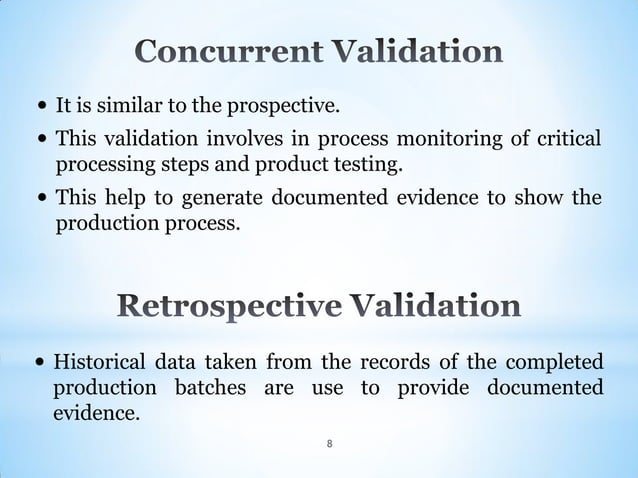 Concurrent Validation

• It is similar to the prospective.

• This validation involves in process monitoring of critical processing steps and product testing.

• This help to generate documented evidence to show the production process.

Retrospective Validation

• Historical data taken from the records of the completed production batches are use to provide documented evidence.

8